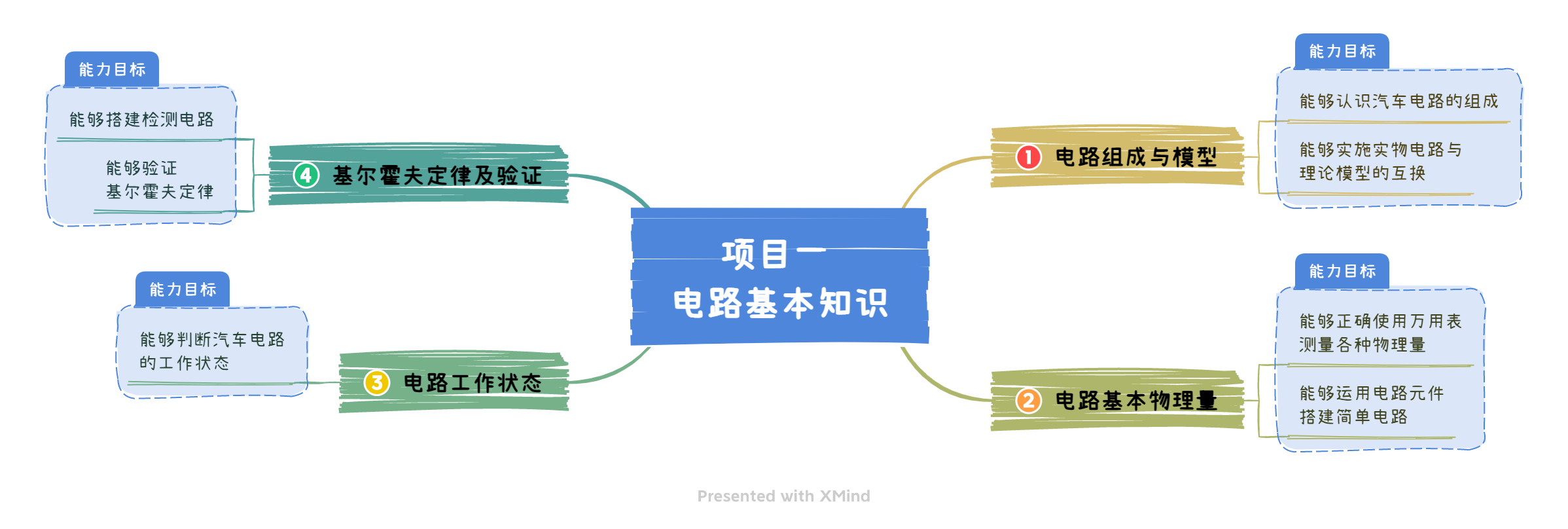 项目一
电路基本知识

1 电路组成与模型

能力目标

能够认识汽车电路的组成

能够实施实物电路与理论模型的互换

2 电路基本物理量

能力目标

能够正确使用万用表测量各种物理量

能够运用电路元件搭建简单电路

3 电路工作状态

能力目标

能够判断汽车电路的工作状态

4 基尔霍夫定律及验证

能力目标

能够搭建检测电路

能够验证基尔霍夫定律

Presented with XMind